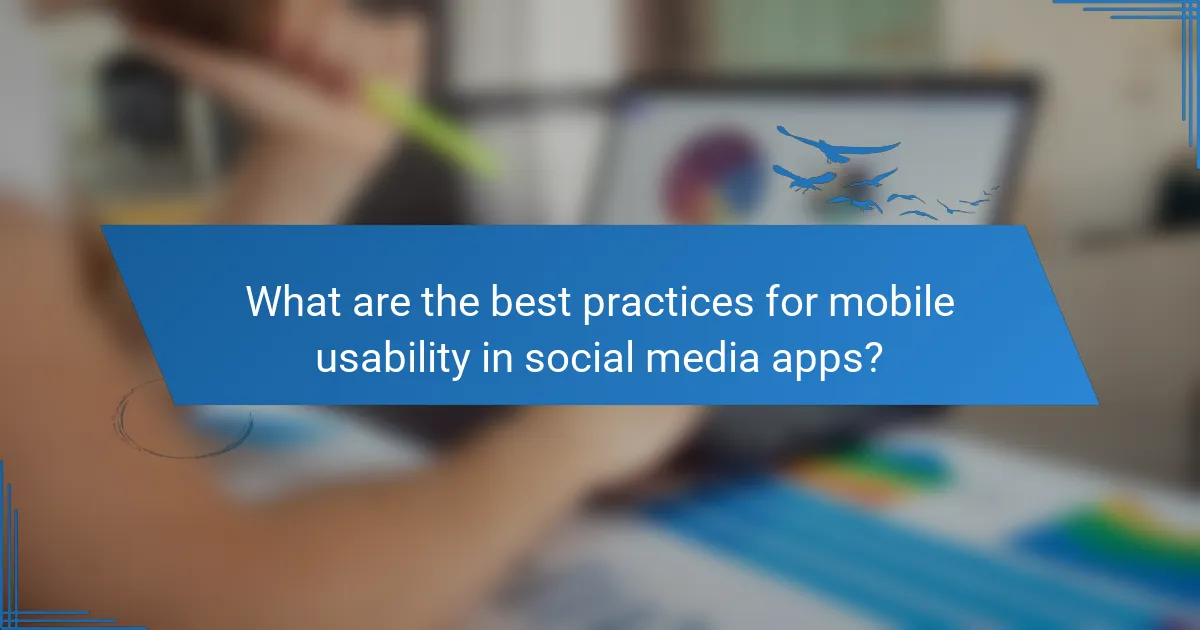 What are the best practices for mobile usability in social media apps?